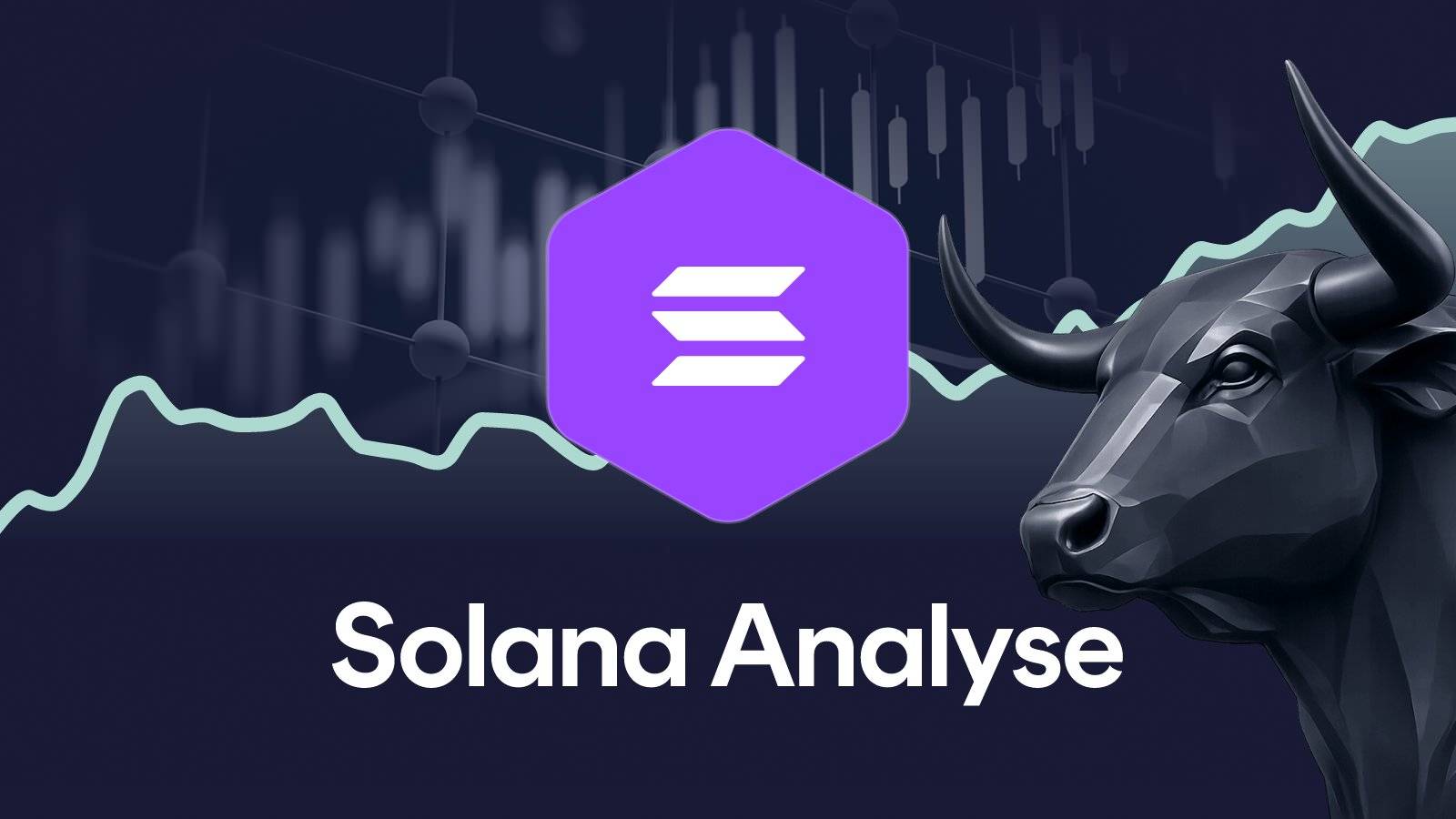 Solana Analyse